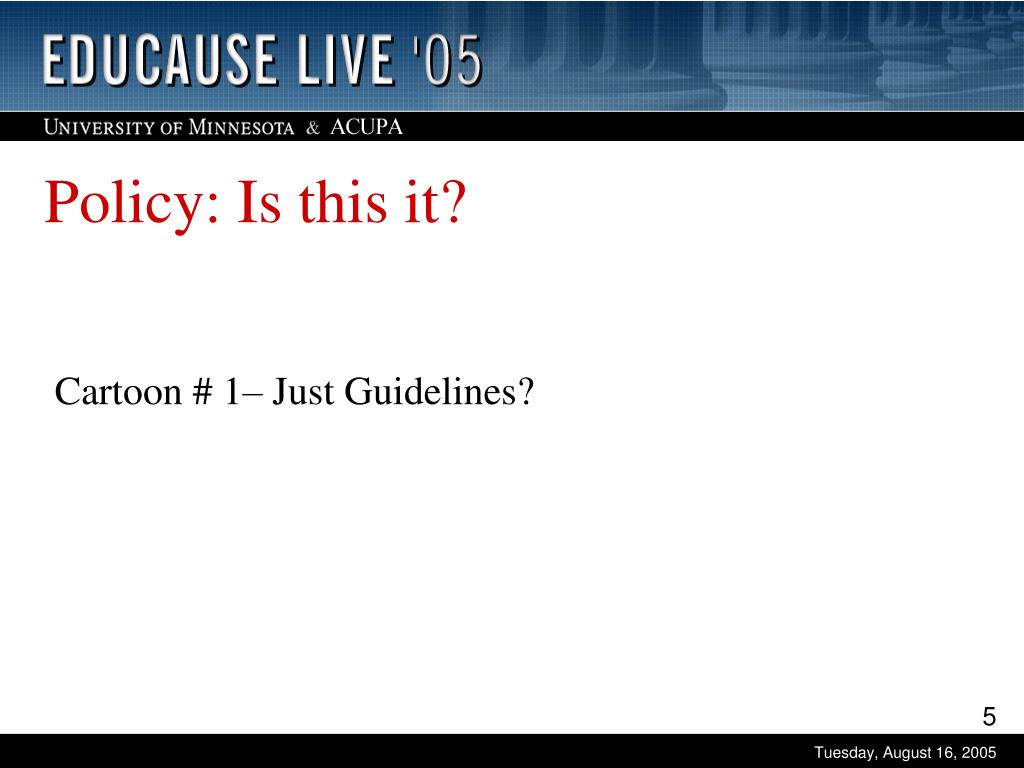 EDUCAUSE LIVE '05

UNIVERSITY OF MINNESOTA & ACUPA

Policy: Is this it?

Cartoon # 1– Just Guidelines?

5

Tuesday, August 16, 2005